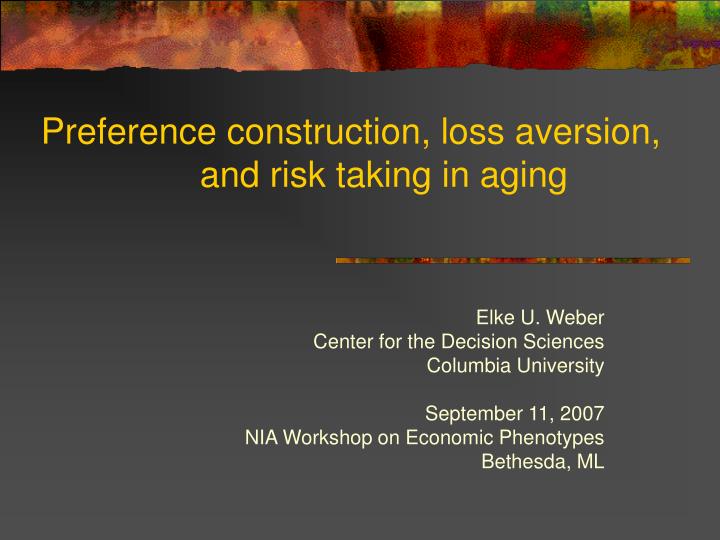 Preference construction, loss aversion, and risk taking in aging

Elke U. Weber
Center for the Decision Sciences
Columbia University

September 11, 2007
NIA Workshop on Economic Phenotypes
Bethesda, ML